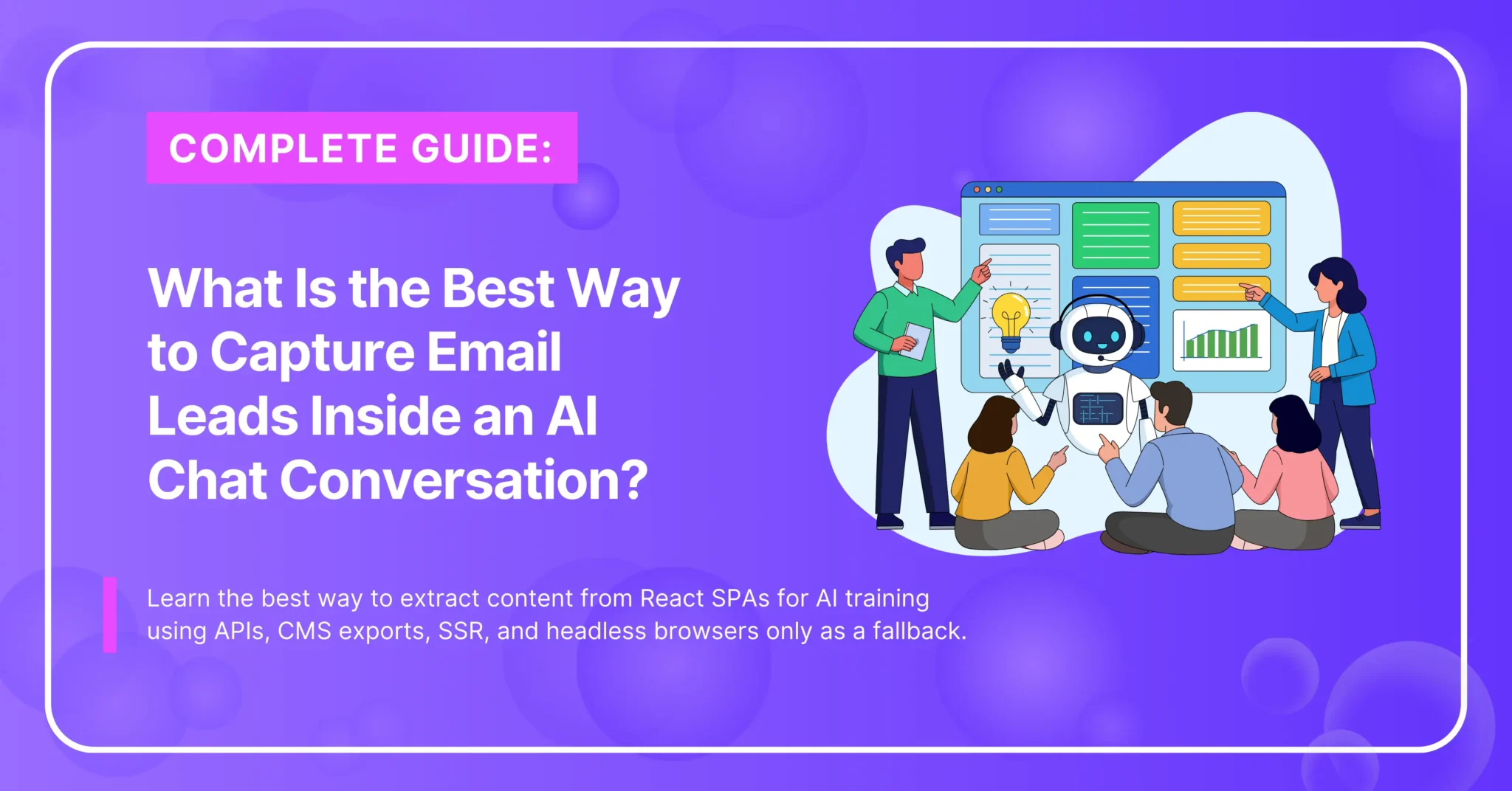 COMPLETE GUIDE:

What Is the Best Way to Capture Email Leads Inside an AI Chat Conversation?

Learn the best way to extract content from React SPAs for AI training using APIs, CMS exports, SSR, and headless browsers only as a fallback.